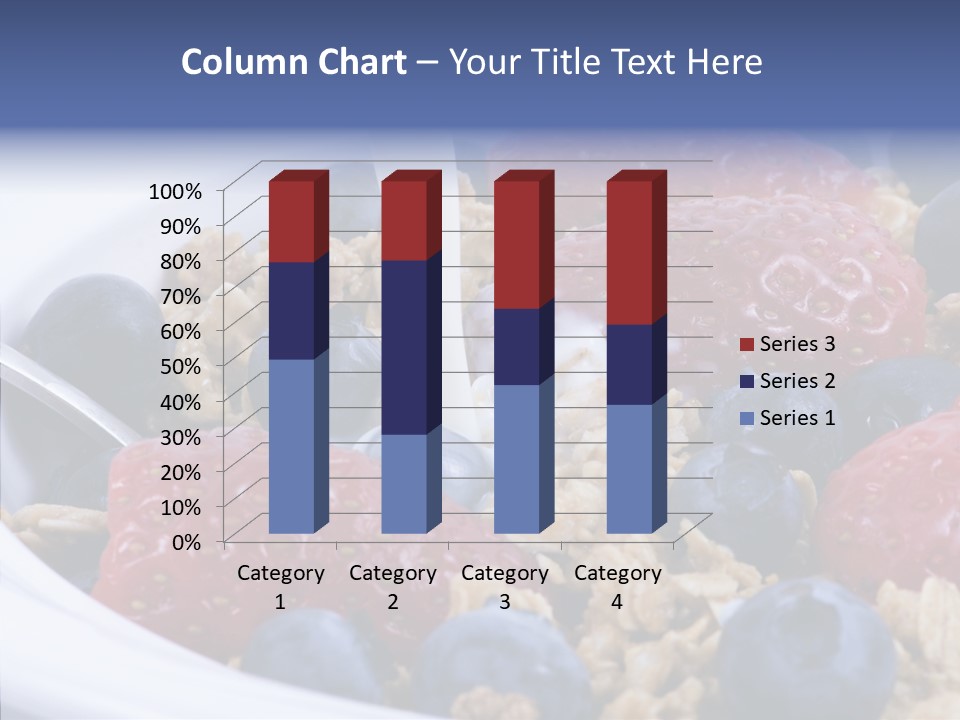 Column Chart – Your Title Text Here

100%
90%
80%
70%
60%
50%
40%
30%
20%
10%
0%

Category 1
Category 2
Category 3
Category 4

Series 3
Series 2
Series 1